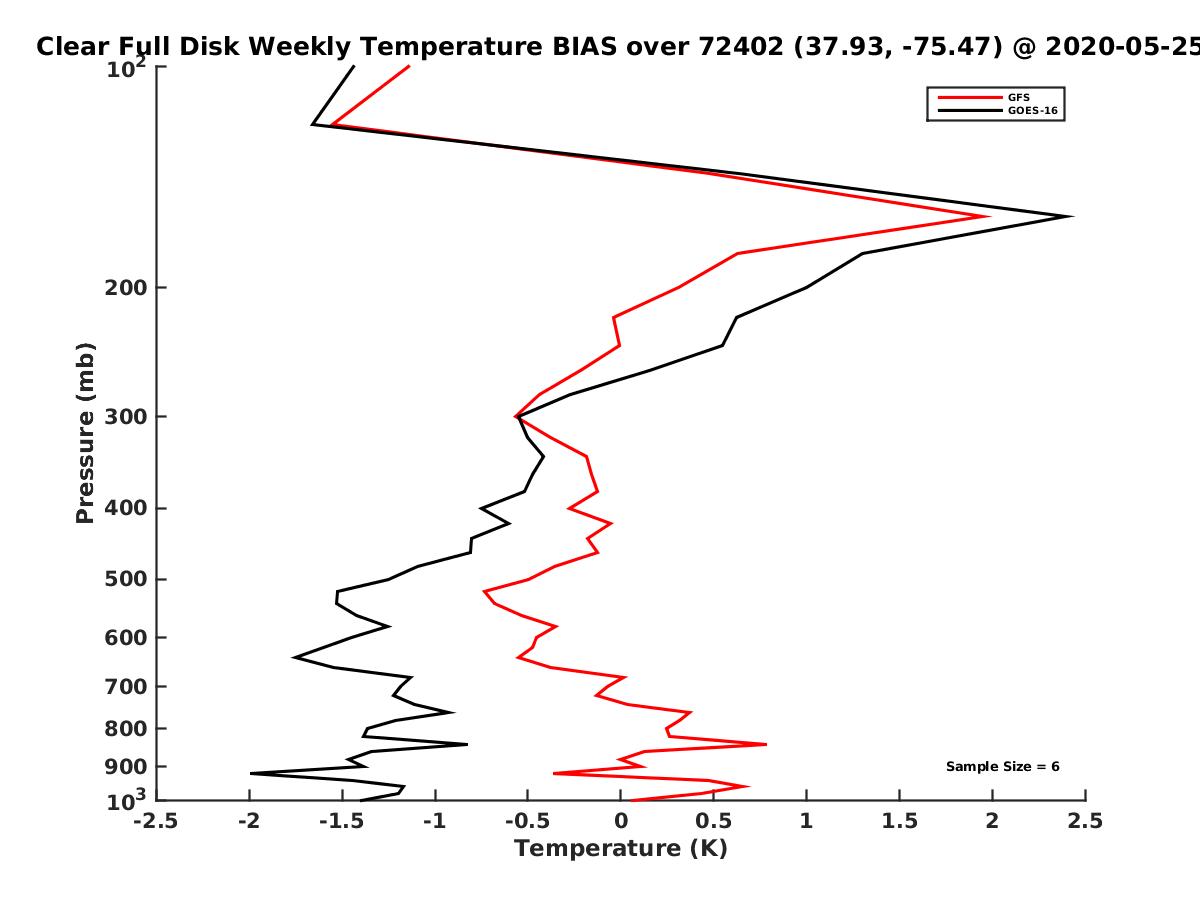 Clear Full Disk Weekly Temperature BIAS over 72402 (37.93, -75.47) @ 2020-05-25

GFS
GOES-16

Pressure (mb)

$10^2$
200
300
400
500
600
700
800
900
$10^3$

Sample Size = 6

-2.5 -2 -1.5 -1 -0.5 0 0.5 1 1.5 2 2.5
Temperature (K)